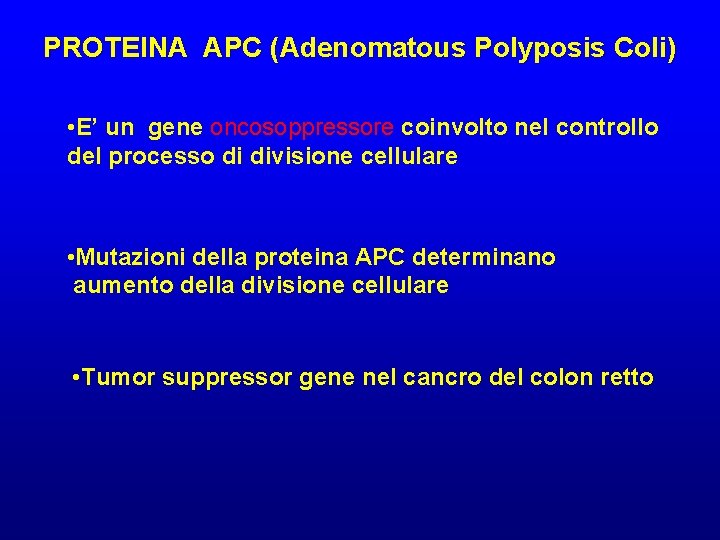 PROTEINA APC (Adenomatous Polyposis Coli)

•E' un gene oncosoppressore coinvolto nel controllo del processo di divisione cellulare

•Mutazioni della proteina APC determinano aumento della divisione cellulare

•Tumor suppressor gene nel cancro del colon retto